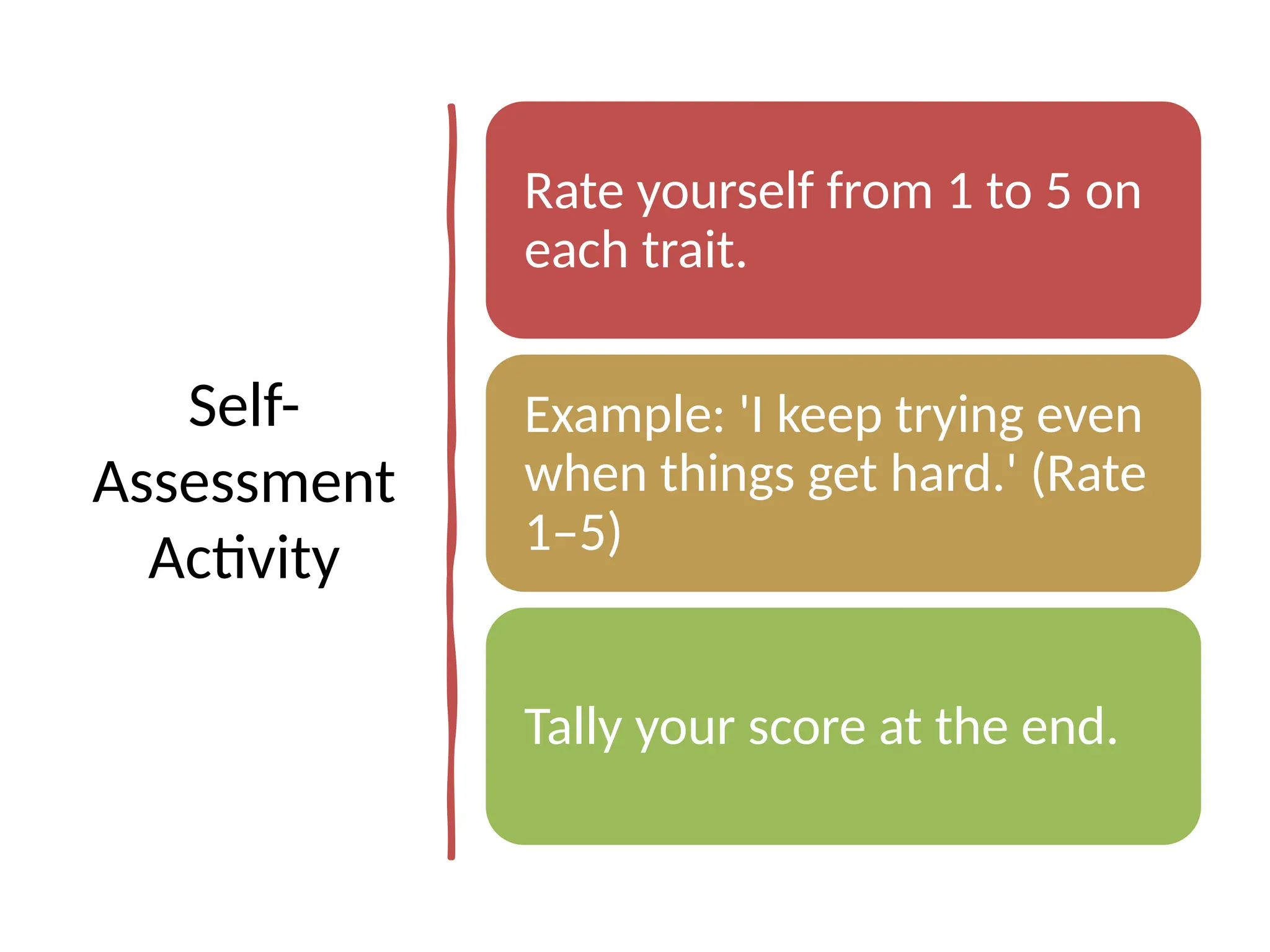 Self-Assessment Activity

Rate yourself from 1 to 5 on each trait.

Example: 'I keep trying even when things get hard.' (Rate 1–5)

Tally your score at the end.